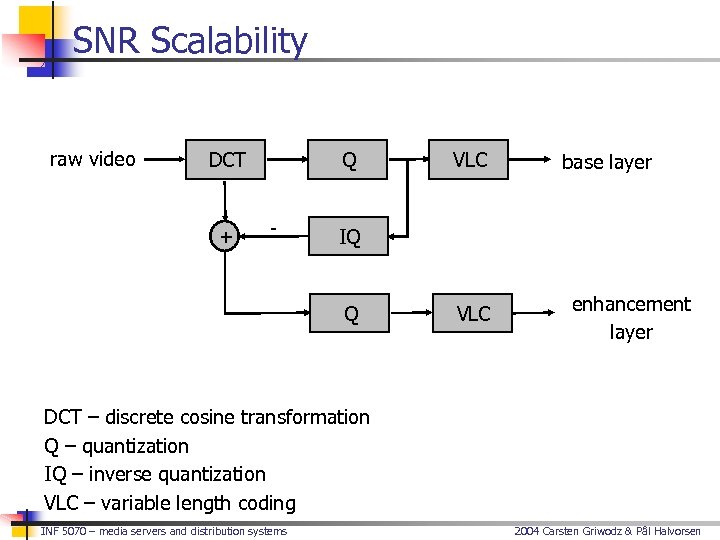 SNR Scalability

raw video

DCT

Q

VLC

base layer

+

-

IQ

Q

VLC

enhancement layer

DCT – discrete cosine transformation
Q – quantization
IQ – inverse quantization
VLC – variable length coding

INF 5070 – media servers and distribution systems

2004 Carsten Griwodz & Pål Halvorsen